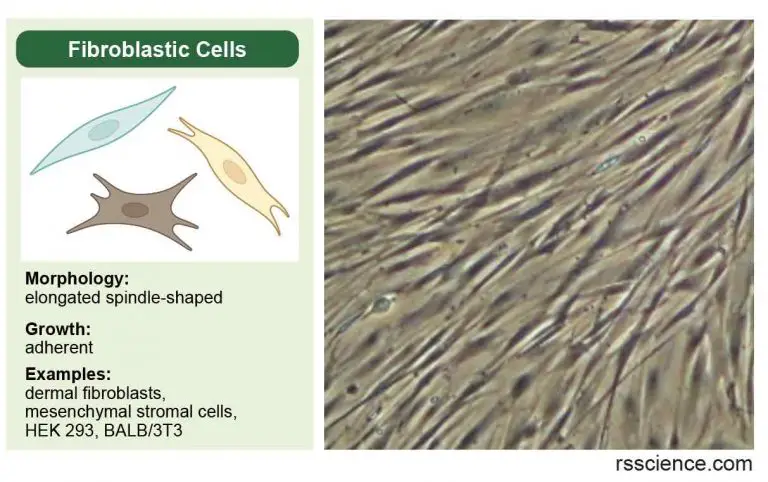 Fibroblastic Cells

Morphology:
elongated spindle-shaped

Growth:
adherent

Examples:
dermal fibroblasts, mesenchymal stromal cells, HEK 293, BALB/3T3

rsscience.com